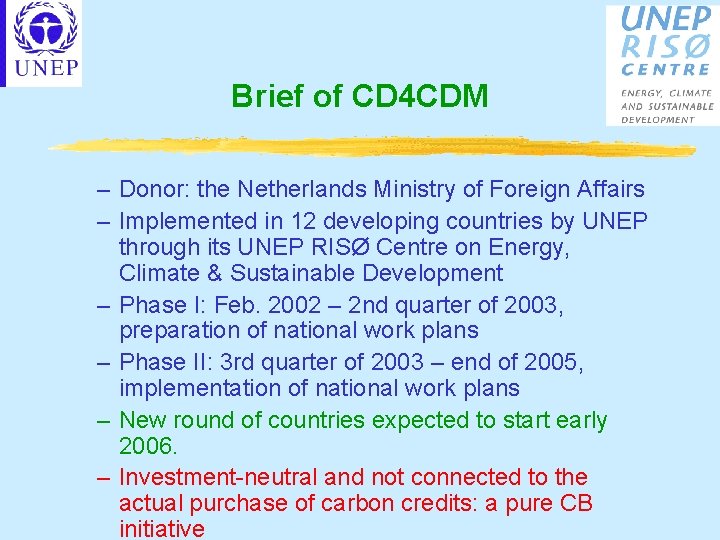 UNEP

UNEP RISØ CENTRE
ENERGY, CLIMATE AND SUSTAINABLE DEVELOPMENT

Brief of CD4CDM

– Donor: the Netherlands Ministry of Foreign Affairs
– Implemented in 12 developing countries by UNEP through its UNEP RISØ Centre on Energy, Climate & Sustainable Development
– Phase I: Feb. 2002 – 2nd quarter of 2003, preparation of national work plans
– Phase II: 3rd quarter of 2003 – end of 2005, implementation of national work plans
– New round of countries expected to start early 2006.
– Investment-neutral and not connected to the actual purchase of carbon credits: a pure CB initiative